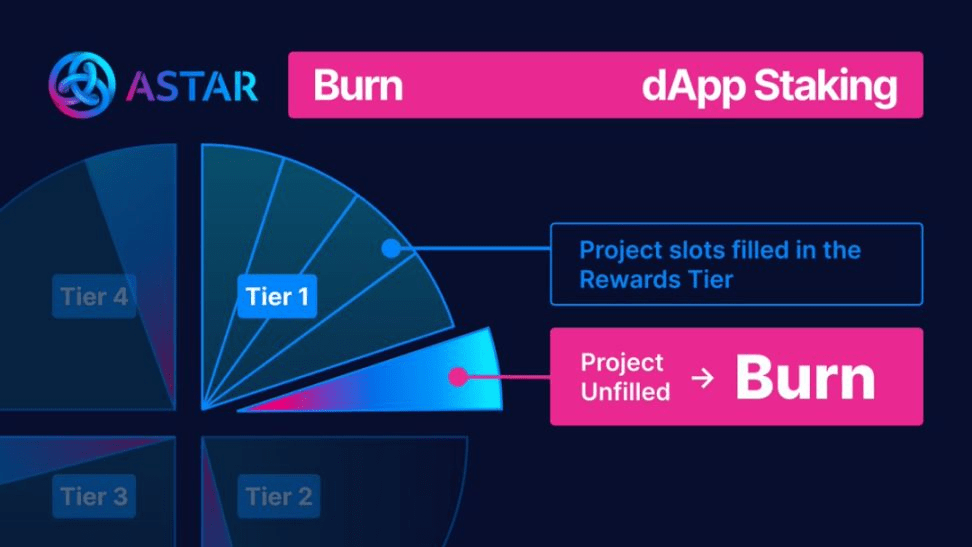 ASTAR

Burn dApp Staking

Tier 4

Tier 1

Project slots filled in the Rewards Tier

Project Unfilled → Burn

Tier 3

Tier 2